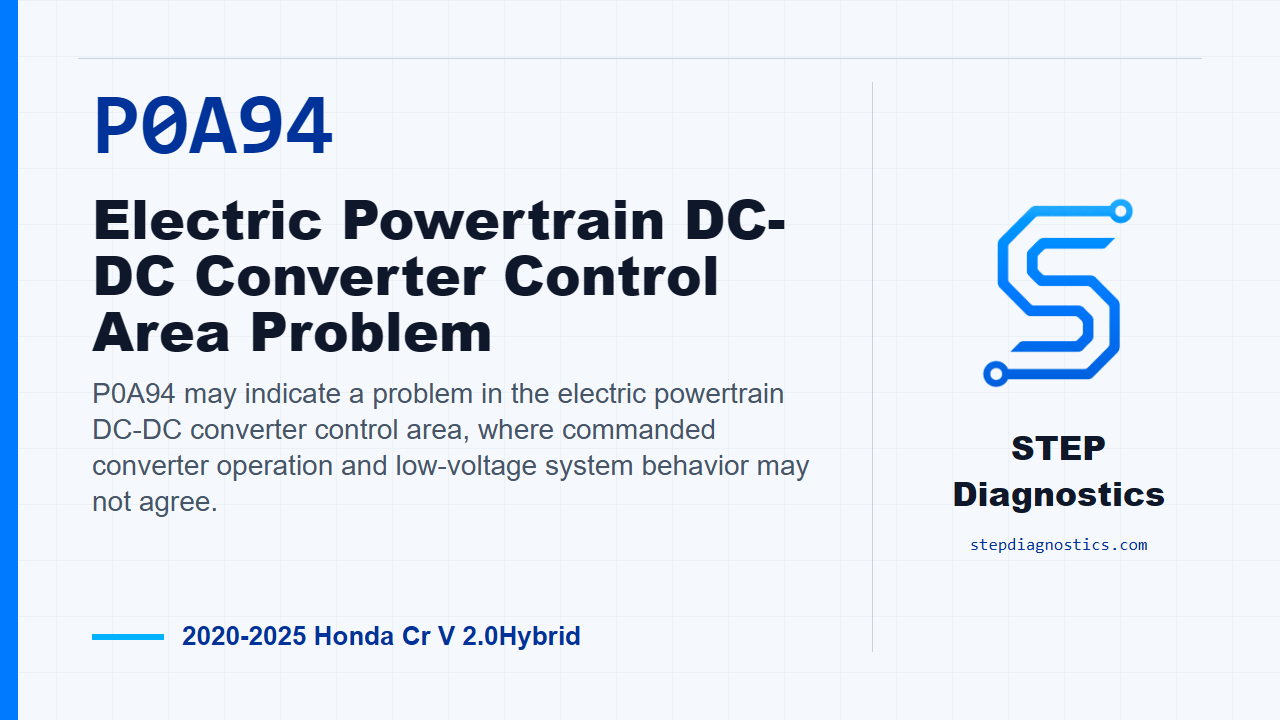 P0A94

Electric Powertrain DC-DC Converter Control Area Problem

P0A94 may indicate a problem in the electric powertrain DC-DC converter control area, where commanded converter operation and low-voltage system behavior may not agree.

2020-2025 Honda Cr V 2.0Hybrid

STEP Diagnostics

stepdiagnostics.com